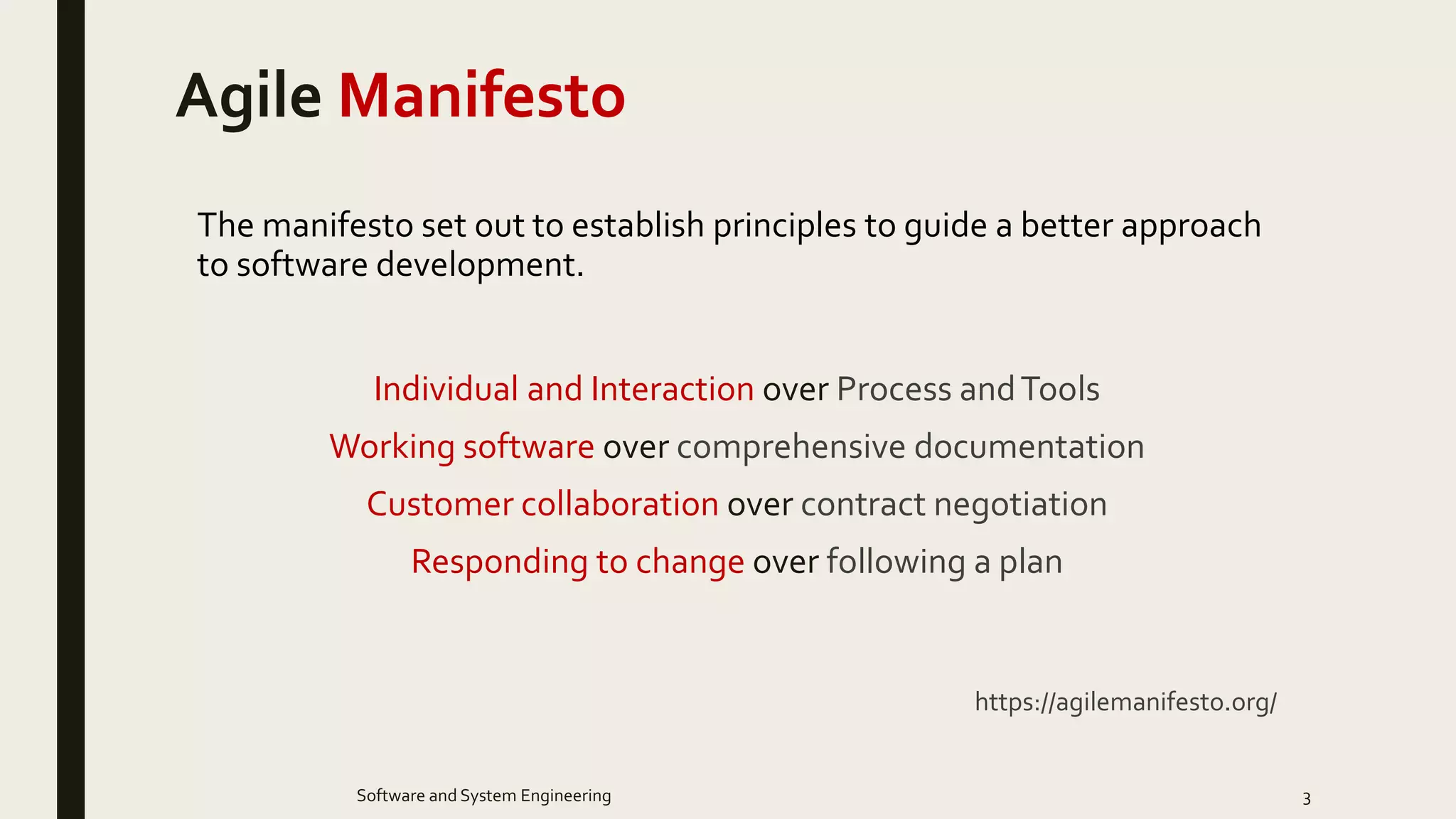 Agile Manifesto

The manifesto set out to establish principles to guide a better approach to software development.

Individual and Interaction over Process and Tools

Working software over comprehensive documentation

Customer collaboration over contract negotiation

Responding to change over following a plan

https://agilemanifesto.org/

Software and System Engineering

3